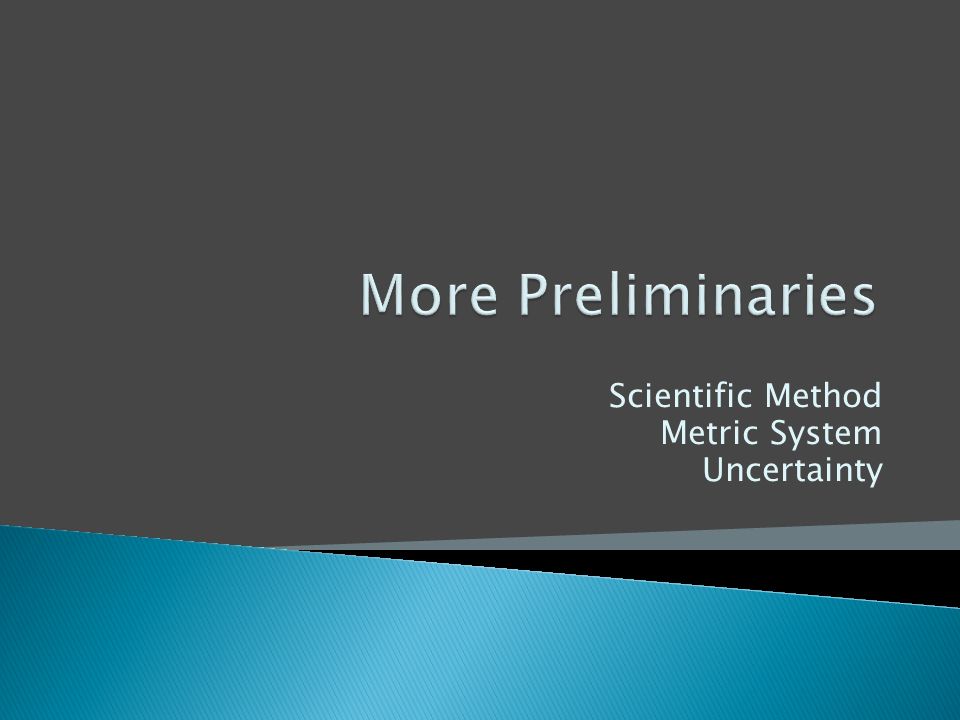 More Preliminaries

Scientific Method
Metric System
Uncertainty